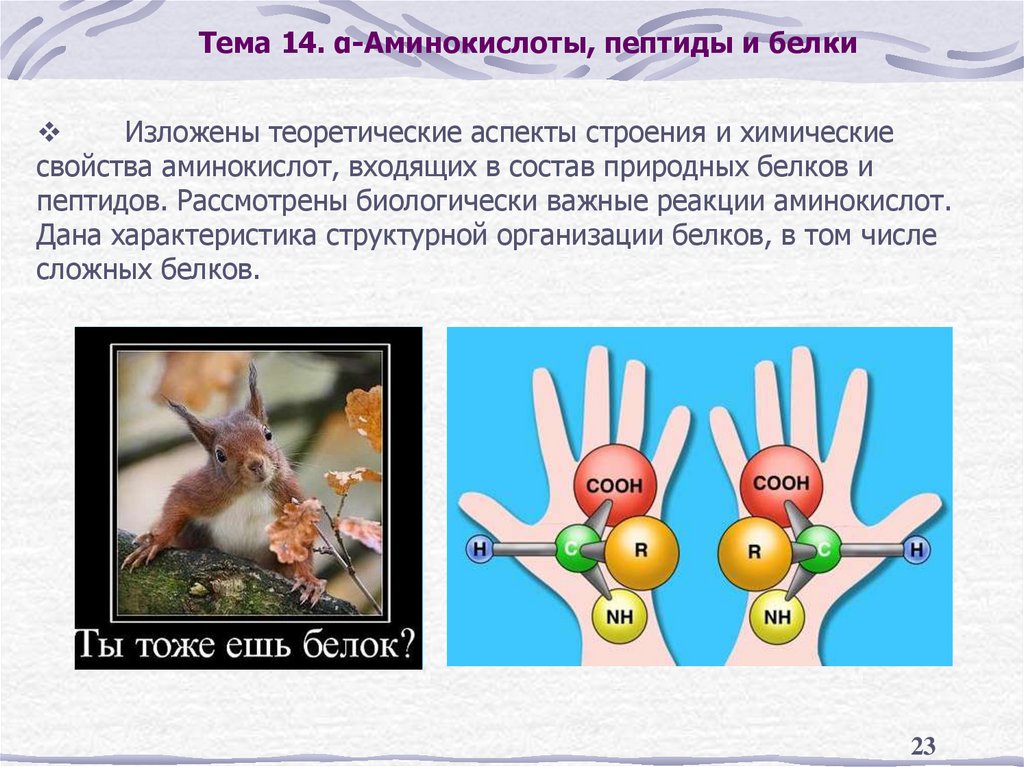 Тема 14. α-Аминокислоты, пептиды и белки

❖ Изложены теоретические аспекты строения и химические свойства аминокислот, входящих в состав природных белков и пептидов. Рассмотрены биологически важные реакции аминокислот. Дана характеристика структурной организации белков, в том числе сложных белков.

Ты тоже ешь белок?

COOH
H
C
R
NH

COOH
R
C
H
NH

23